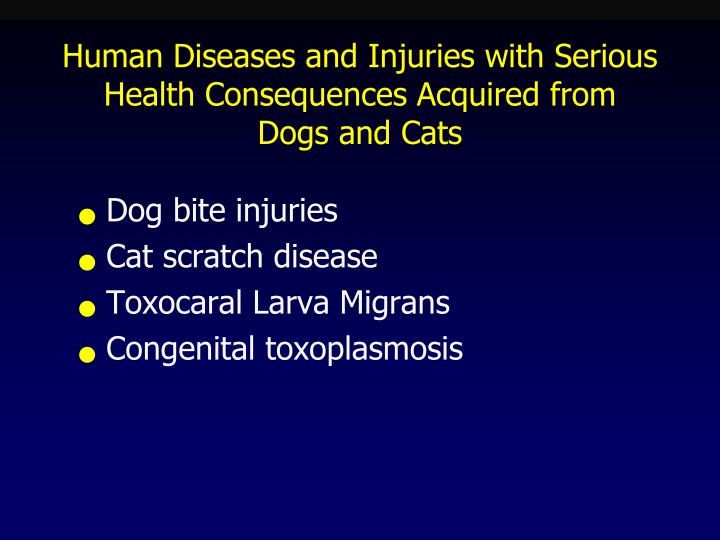 Human Diseases and Injuries with Serious Health Consequences Acquired from Dogs and Cats

- Dog bite injuries
- Cat scratch disease
- Toxocaral Larva Migrans
- Congenital toxoplasmosis